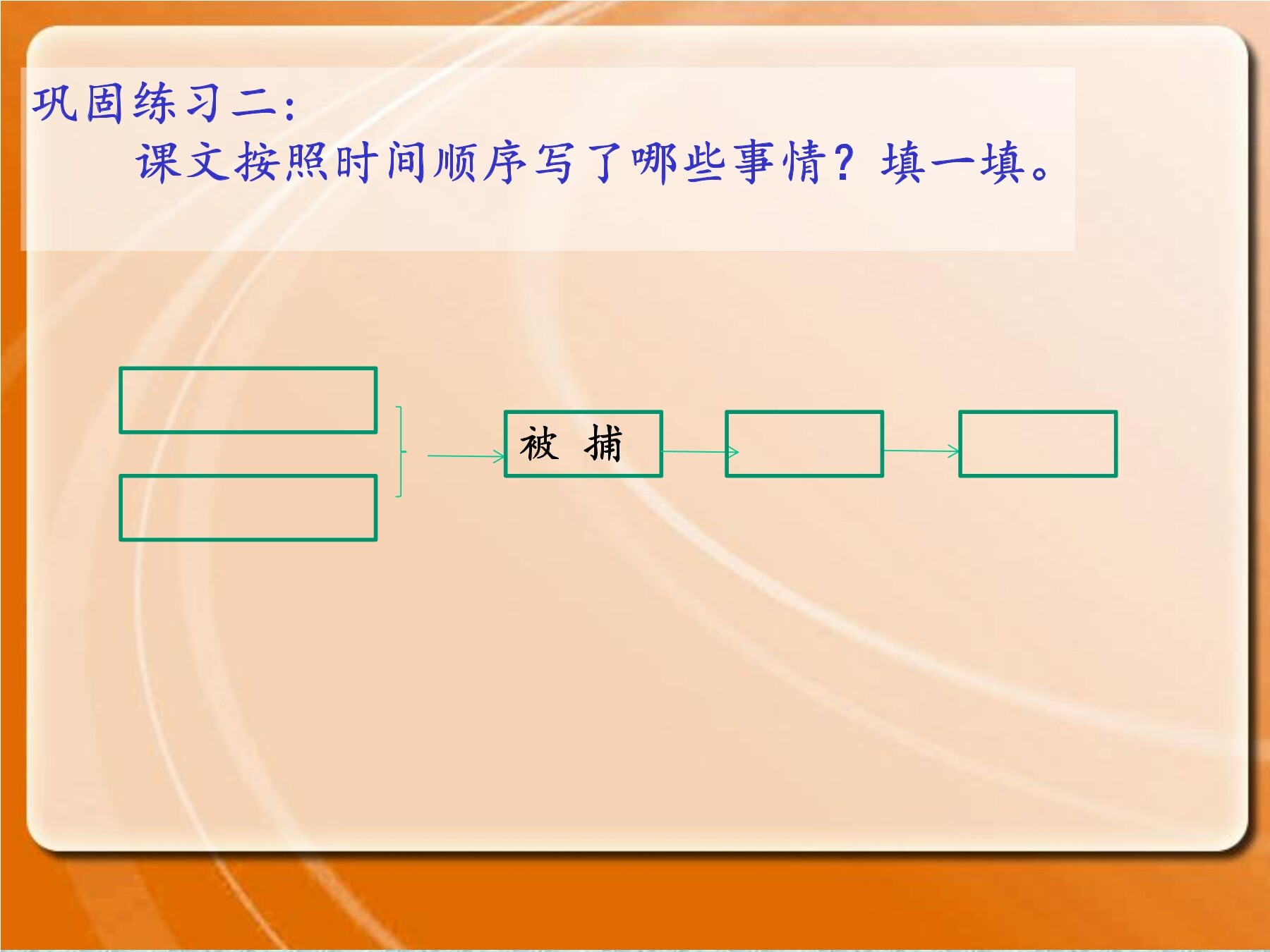 巩固练习二：

课文按照时间顺序写了哪些事情？填一填。

被 捕